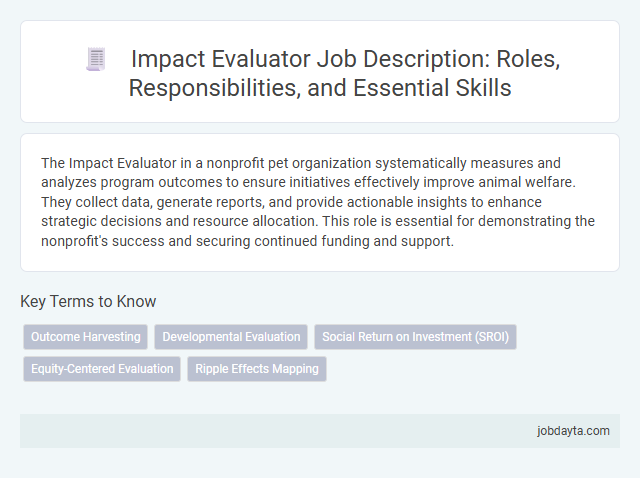 Impact Evaluator Job Description: Roles, Responsibilities, and Essential Skills

The Impact Evaluator in a nonprofit pet organization systematically measures and analyzes program outcomes to ensure initiatives effectively improve animal welfare. They collect data, generate reports, and provide actionable insights to enhance strategic decisions and resource allocation. This role is essential for demonstrating the nonprofit's success and securing continued funding and support.

Key Terms to Know

Outcome Harvesting
Developmental Evaluation
Social Return on Investment (SROI)
Equity-Centered Evaluation
Ripple Effects Mapping

jobdayta.com